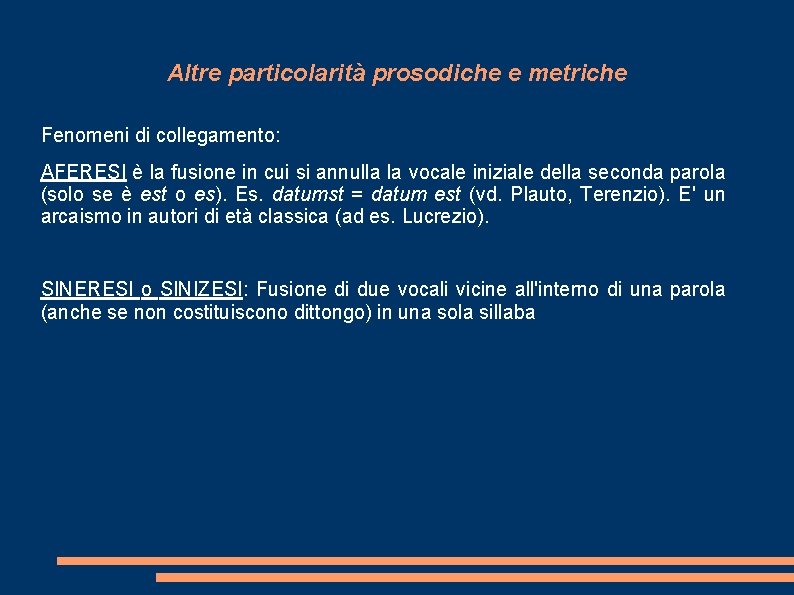 Altre particolarità prosodiche e metriche

Fenomeni di collegamento:

AFERESI è la fusione in cui si annulla la vocale iniziale della seconda parola (solo se è est o es). Es. datumst = datum est (vd. Plauto, Terenzio). E' un arcaismo in autori di età classica (ad es. Lucrezio).

SINERESI o SINIZESI: Fusione di due vocali vicine all'interno di una parola (anche se non costituiscono dittongo) in una sola sillaba